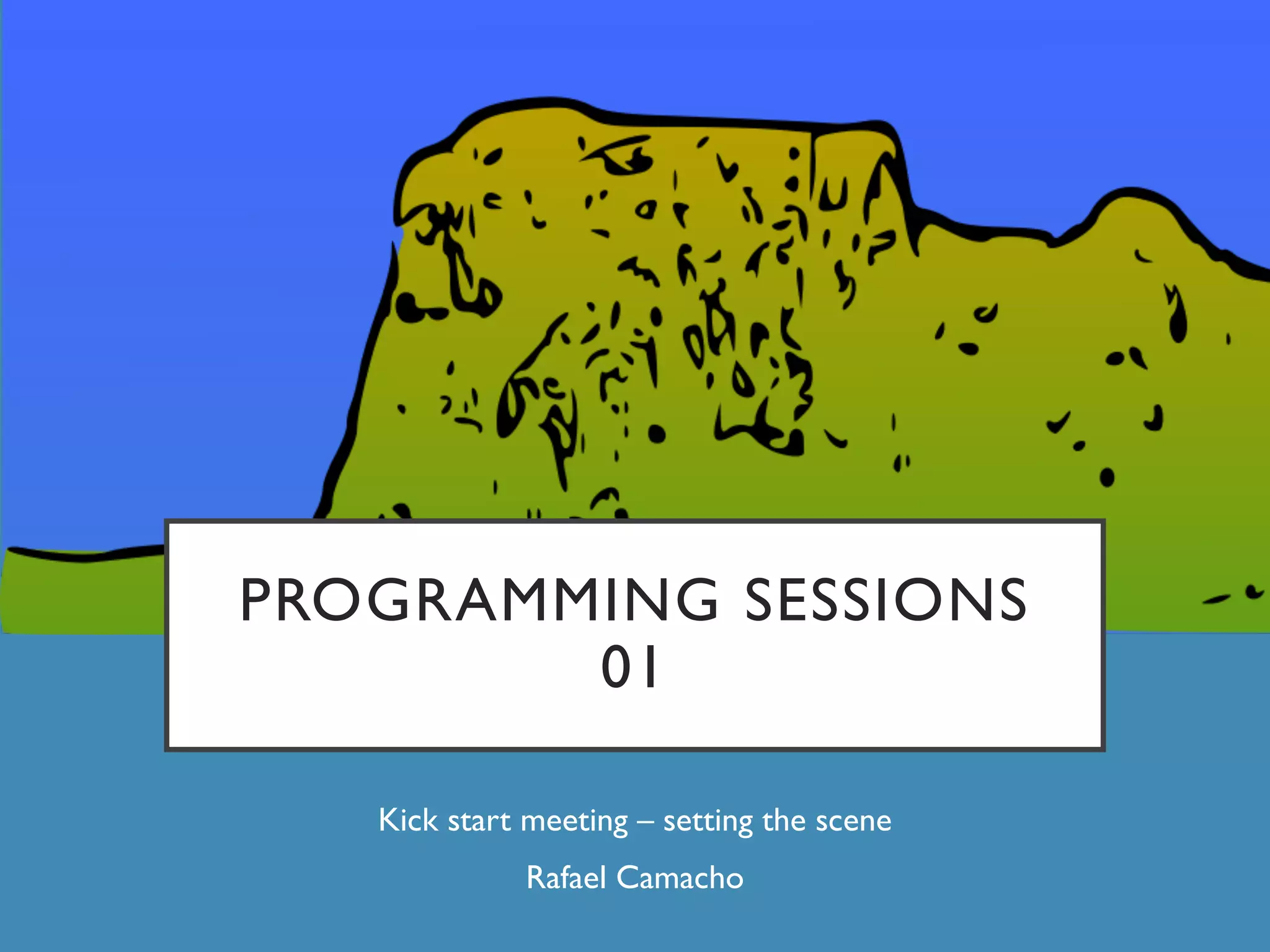 PROGRAMMING SESSIONS 01

Kick start meeting – setting the scene

Rafael Camacho